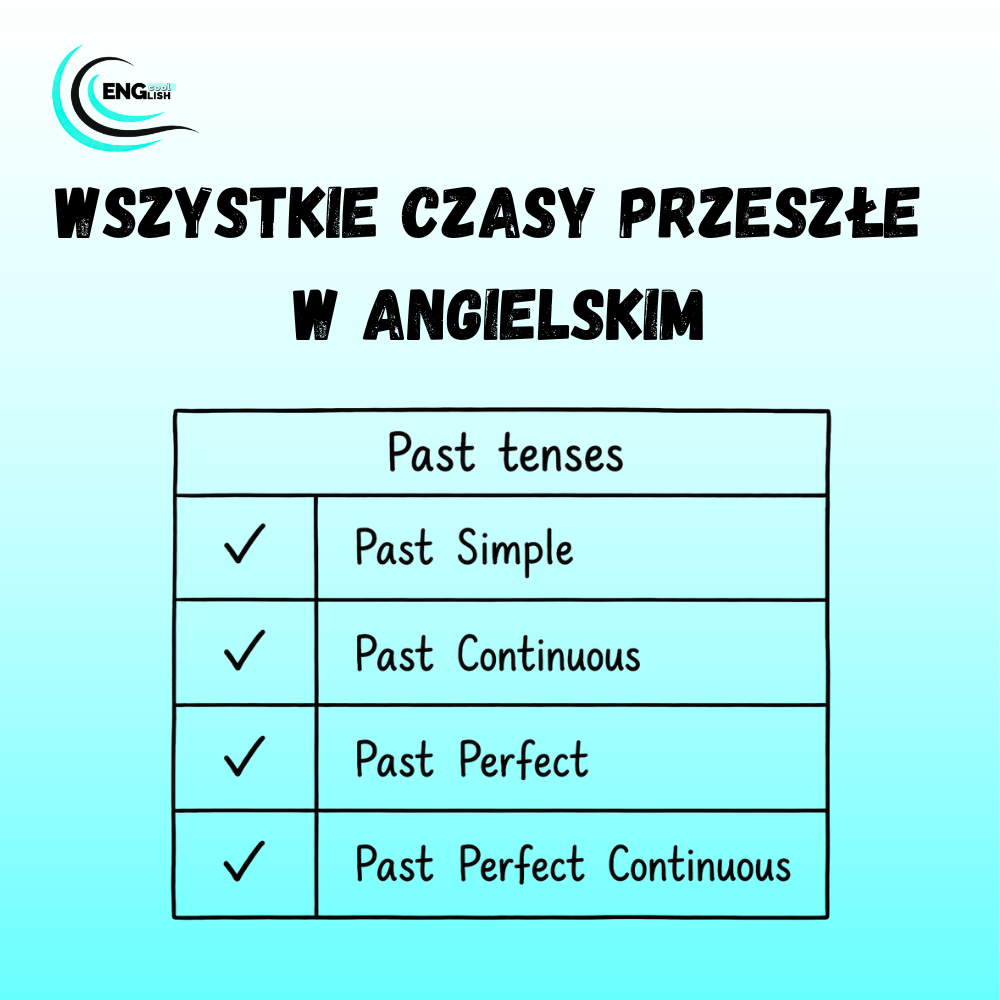 ENG cool LISH

WSZYSTKIE CZASY PRZESZŁE W ANGIELSKIM

| Past tenses | |
|---|---|
| ✓ | Past Simple |
| ✓ | Past Continuous |
| ✓ | Past Perfect |
| ✓ | Past Perfect Continuous |